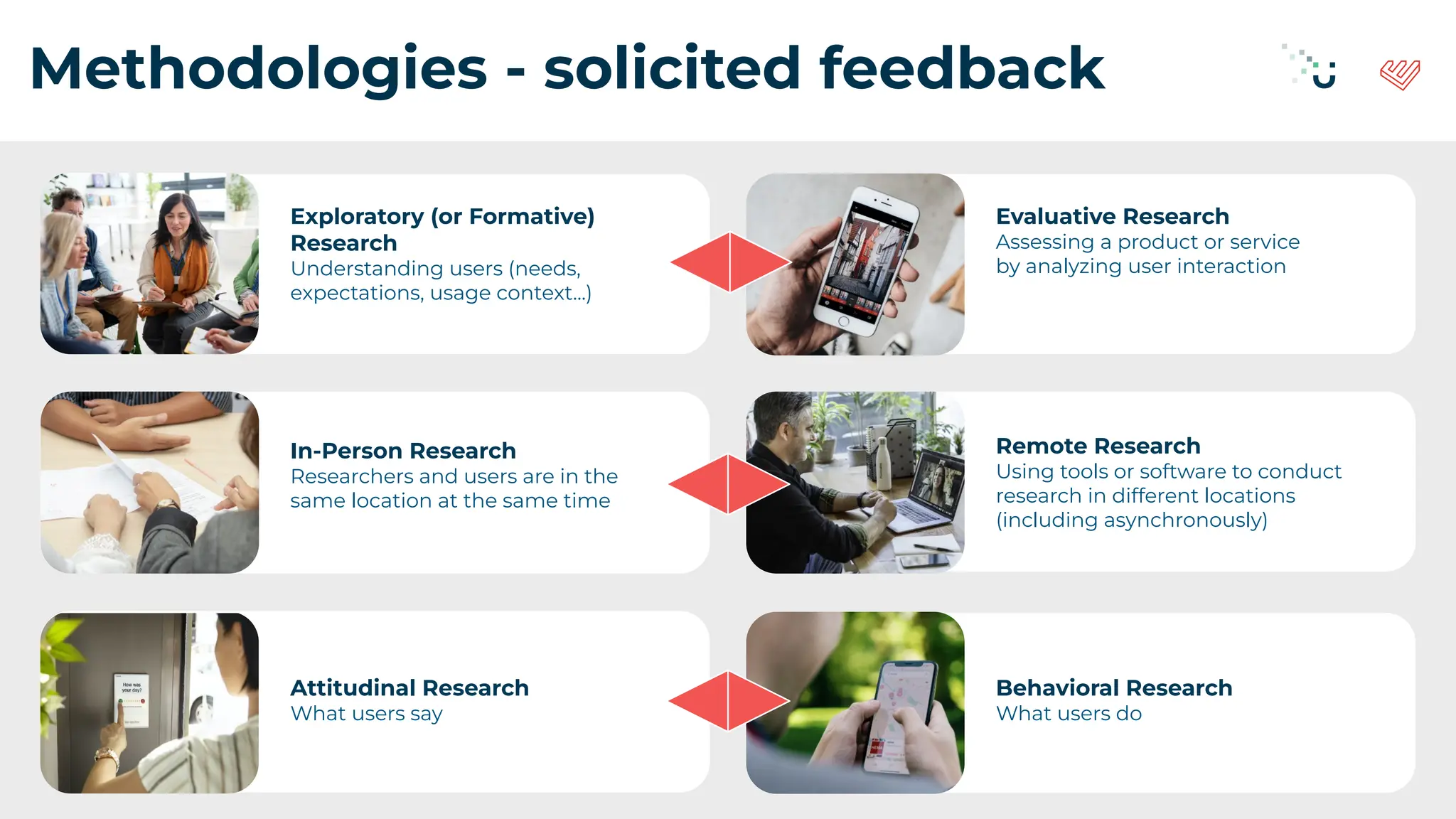 Methodologies - solicited feedback

Exploratory (or Formative) Research
Understanding users (needs, expectations, usage context...)

Evaluative Research
Assessing a product or service by analyzing user interaction

In-Person Research
Researchers and users are in the same location at the same time

Remote Research
Using tools or software to conduct research in different locations (including asynchronously)

How was your day?

Attitudinal Research
What users say

Behavioral Research
What users do